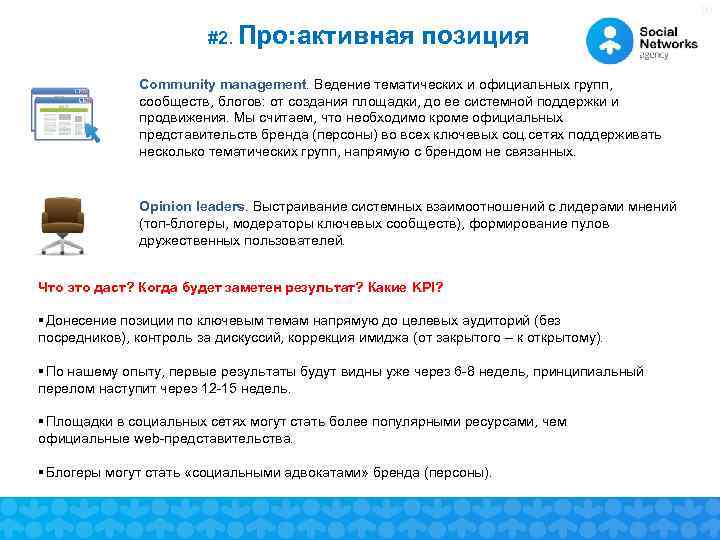 #2. Про:активная позиция

Social Networks agency

Community management. Ведение тематических и официальных групп, сообществ, блогов: от создания площадки, до ее системной поддержки и продвижения. Мы считаем, что необходимо кроме официальных представительств бренда (персоны) во всех ключевых соц.сетях поддерживать несколько тематических групп, напрямую с брендом не связанных.

Opinion leaders. Выстраивание системных взаимоотношений с лидерами мнений (топ-блогеры, модераторы ключевых сообществ), формирование пулов дружественных пользователей.

Что это даст? Когда будет заметен результат? Какие KPI?

▪Донесение позиции по ключевым темам напрямую до целевых аудиторий (без посредников), контроль за дискуссий, коррекция имиджа (от закрытого – к открытому).

▪По нашему опыту, первые результаты будут видны уже через 6-8 недель, принципиальный перелом наступит через 12-15 недель.

▪Площадки в социальных сетях могут стать более популярными ресурсами, чем официальные web-представительства.

▪Блогеры могут стать «социальными адвокатами» бренда (персоны).